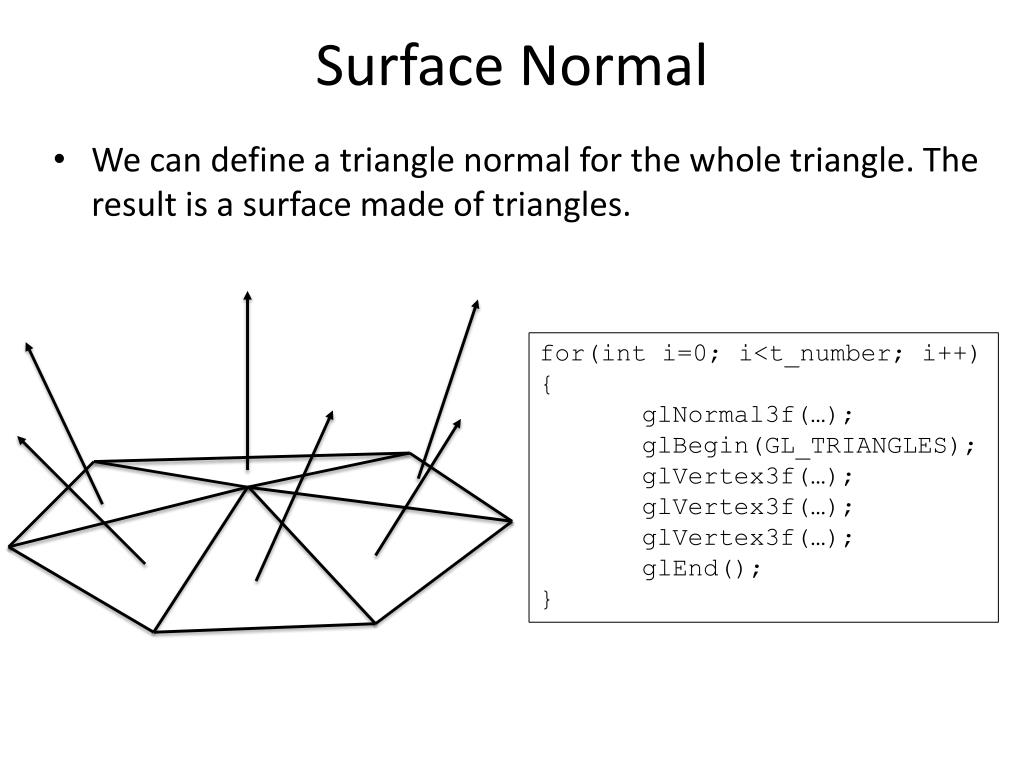 Surface Normal

• We can define a triangle normal for the whole triangle. The result is a surface made of triangles.

for(int i=0; i<t_number; i++)
{
glNormal3f(…);
glBegin(GL_TRIANGLES);
glVertex3f(…);
glVertex3f(…);
glVertex3f(…);
glEnd();
}